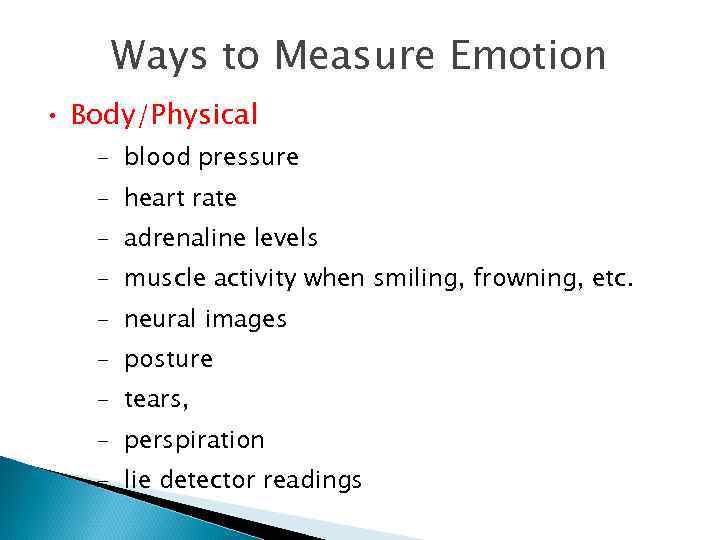 Ways to Measure Emotion

• Body/Physical
  – blood pressure
  – heart rate
  – adrenaline levels
  – muscle activity when smiling, frowning, etc.
  – neural images
  – posture
  – tears,
  – perspiration
  – lie detector readings